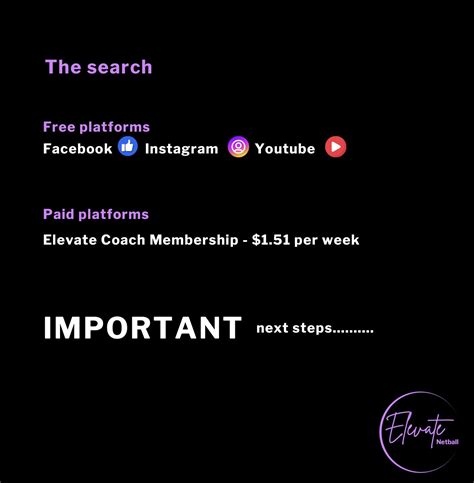 The search

Free platforms
Facebook Instagram Youtube

Paid platforms
Elevate Coach Membership - $1.51 per week

IMPORTANT next steps..........

Elevate
Netball